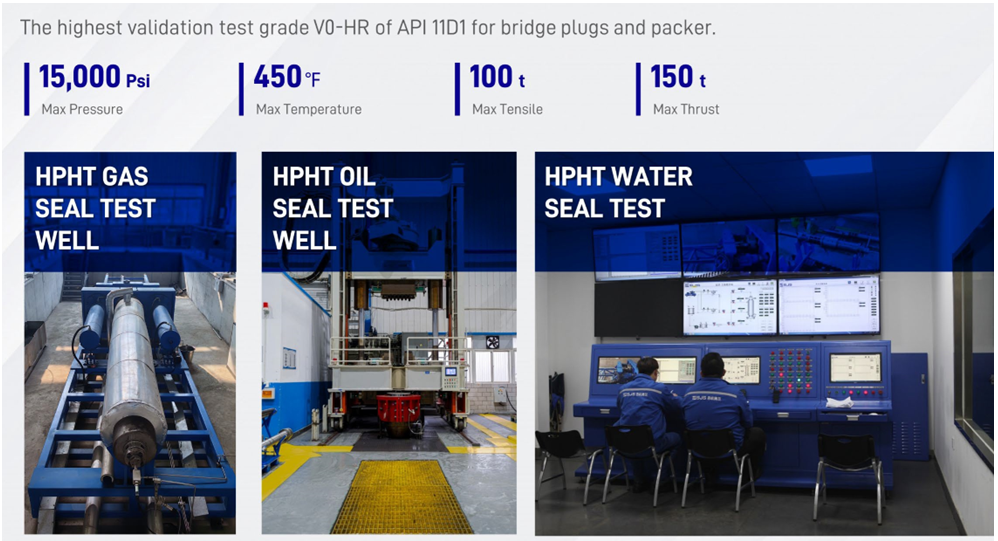 The highest validation test grade V0-HR of API 11D1 for bridge plugs and packer.

15,000 Psi
Max Pressure

450 °F
Max Temperature

100 t
Max Tensile

150 t
Max Thrust

HPHT GAS SEAL TEST WELL

HPHT OIL SEAL TEST WELL

HPHT WATER SEAL TEST